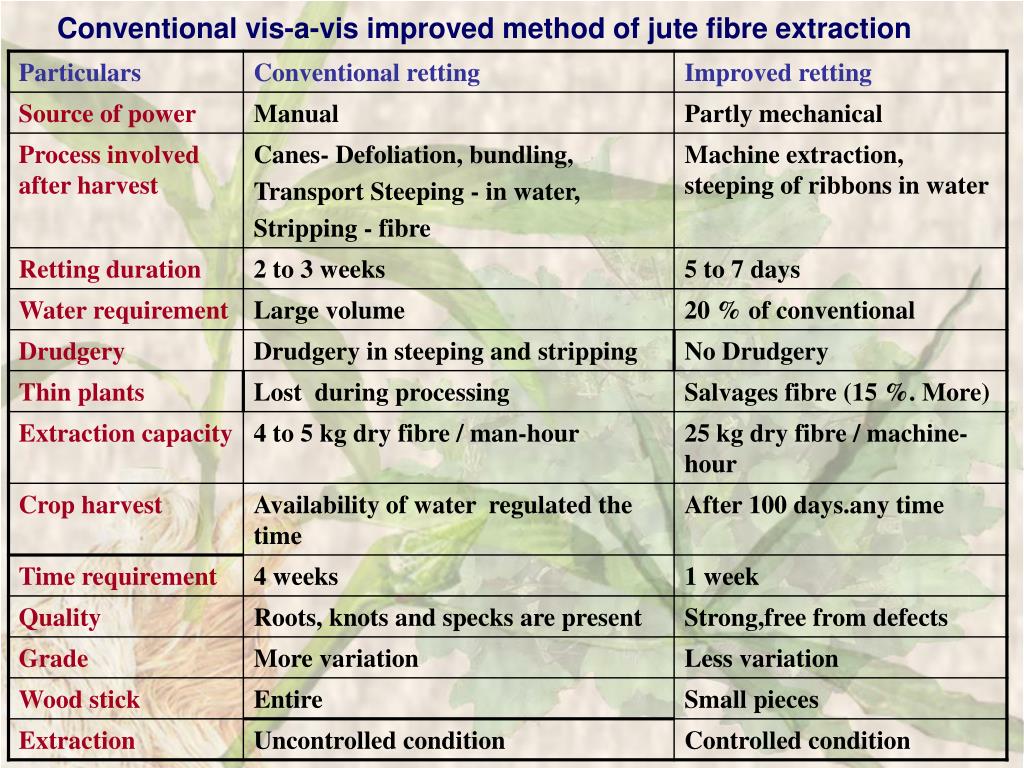 Conventional vis-a-vis improved method of jute fibre extraction

| Particulars | Conventional retting | Improved retting |
|---|---|---|
| Source of power | Manual | Partly mechanical |
| Process involved after harvest | Canes- Defoliation, bundling, Transport Steeping - in water, Stripping - fibre | Machine extraction, steeping of ribbons in water |
| Retting duration | 2 to 3 weeks | 5 to 7 days |
| Water requirement | Large volume | 20 % of conventional |
| Drudgery | Drudgery in steeping and stripping | No Drudgery |
| Thin plants | Lost during processing | Salvages fibre (15 %. More) |
| Extraction capacity | 4 to 5 kg dry fibre / man-hour | 25 kg dry fibre / machine-hour |
| Crop harvest | Availability of water regulated the time | After 100 days.any time |
| Time requirement | 4 weeks | 1 week |
| Quality | Roots, knots and specks are present | Strong,free from defects |
| Grade | More variation | Less variation |
| Wood stick | Entire | Small pieces |
| Extraction | Uncontrolled condition | Controlled condition |